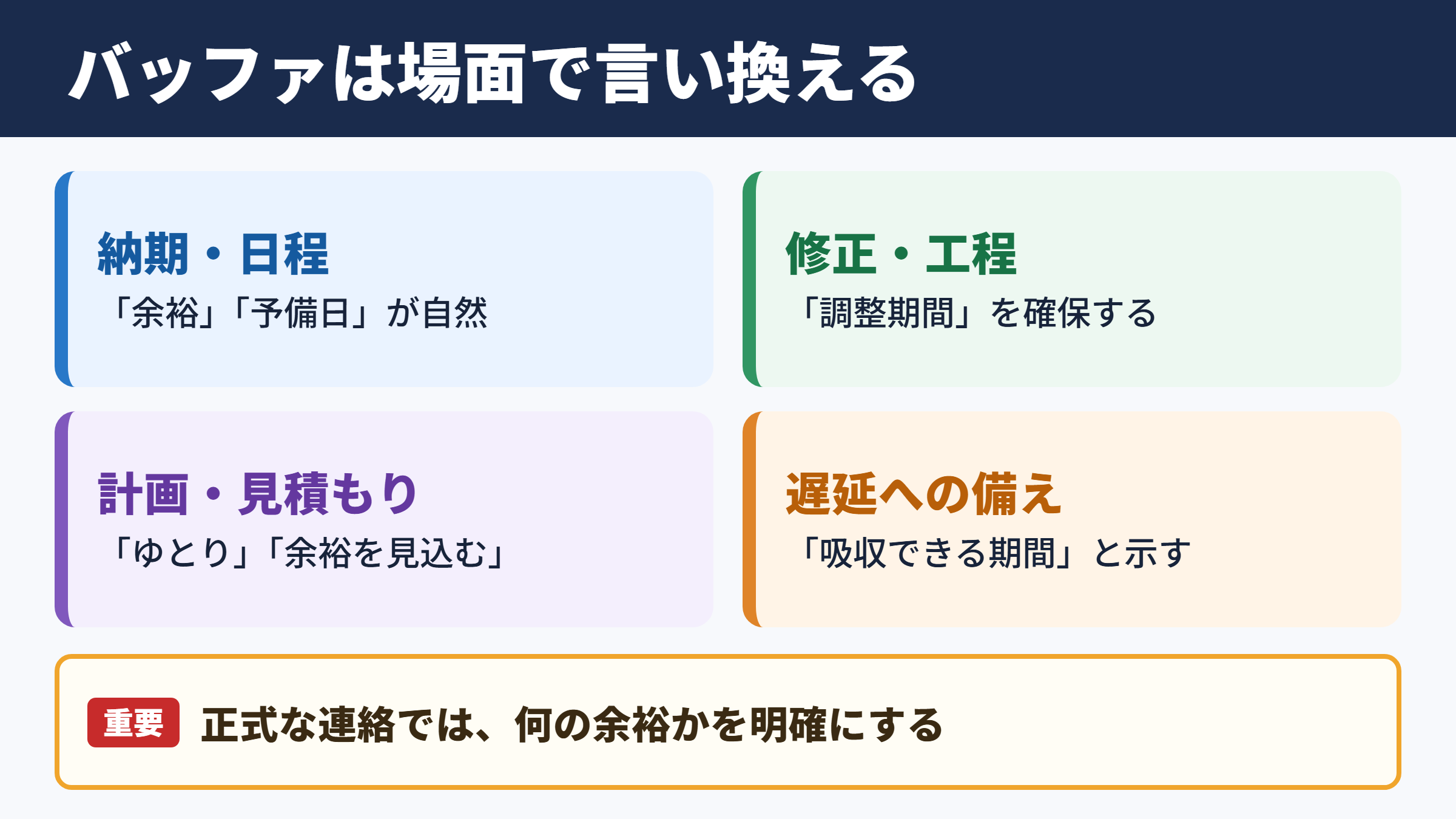 バッファは場面で言い換える

納期・日程
「余裕」「予備日」が自然

修正・工程
「調整期間」を確保する

計画・見積もり
「ゆとり」「余裕を見込む」

遅延への備え
「吸収できる期間」と示す

重要 正式な連絡では、何の余裕かを明確にする